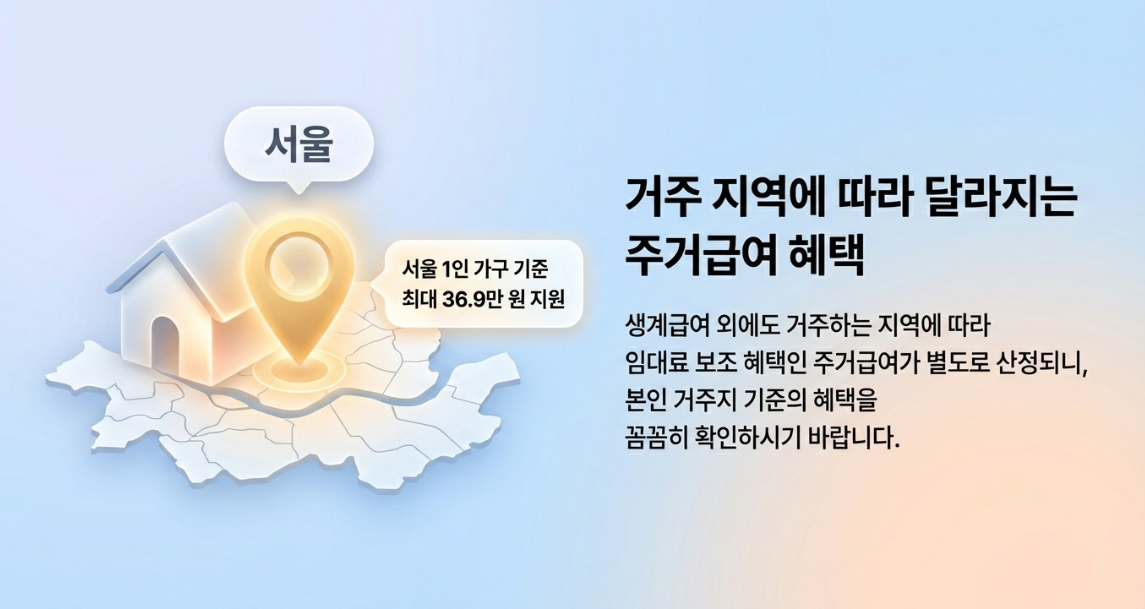 서울

서울 1인 가구 기준
최대 36.9만 원 지원

거주 지역에 따라 달라지는
주거급여 혜택

생계급여 외에도 거주하는 지역에 따라
임대료 보조 혜택인 주거급여가 별도로 산정되니,
본인 거주지 기준의 혜택을
꼼꼼히 확인하시기 바랍니다.